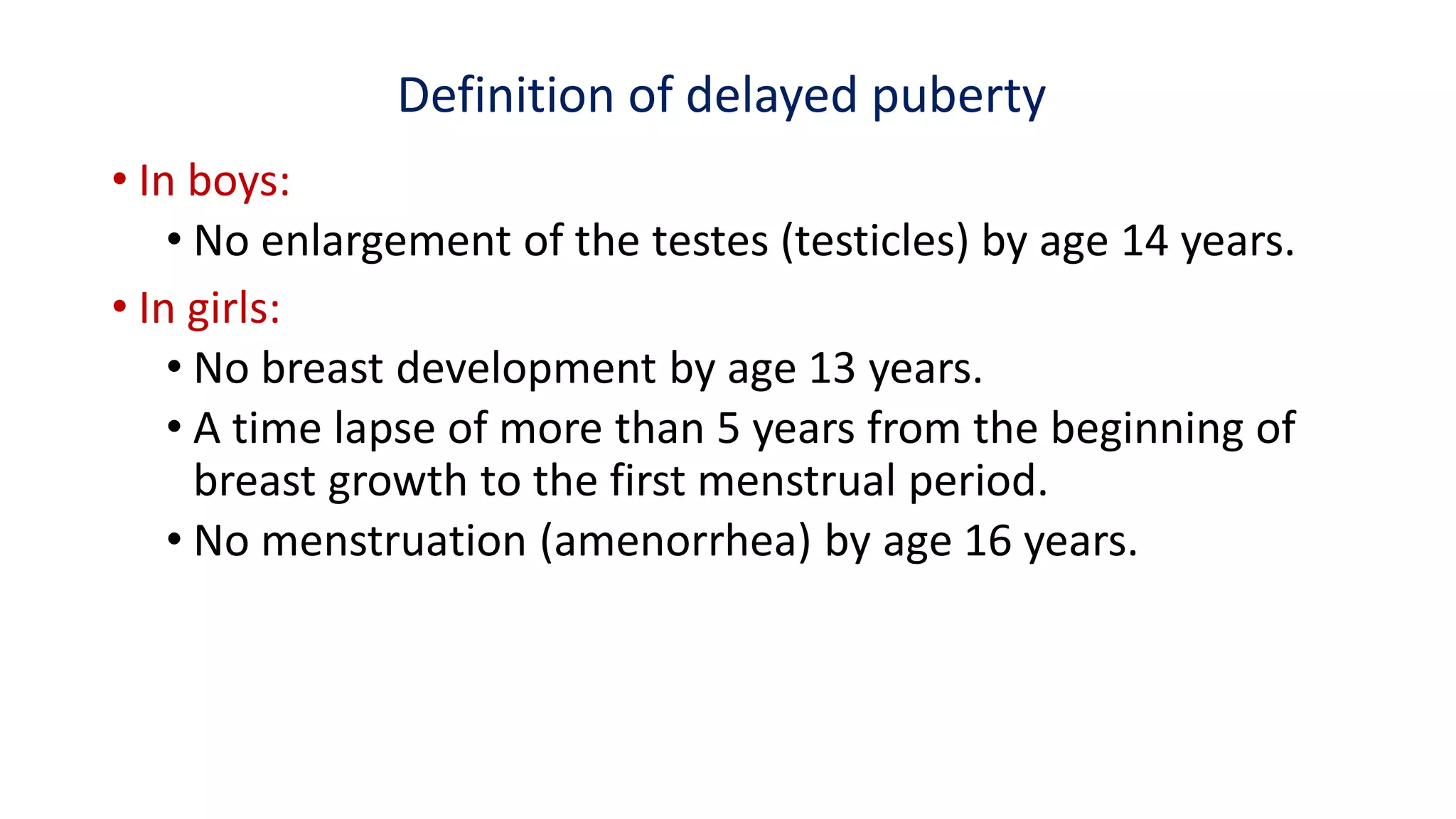 Definition of delayed puberty

• In boys:
  • No enlargement of the testes (testicles) by age 14 years.
• In girls:
  • No breast development by age 13 years.
  • A time lapse of more than 5 years from the beginning of breast growth to the first menstrual period.
  • No menstruation (amenorrhea) by age 16 years.